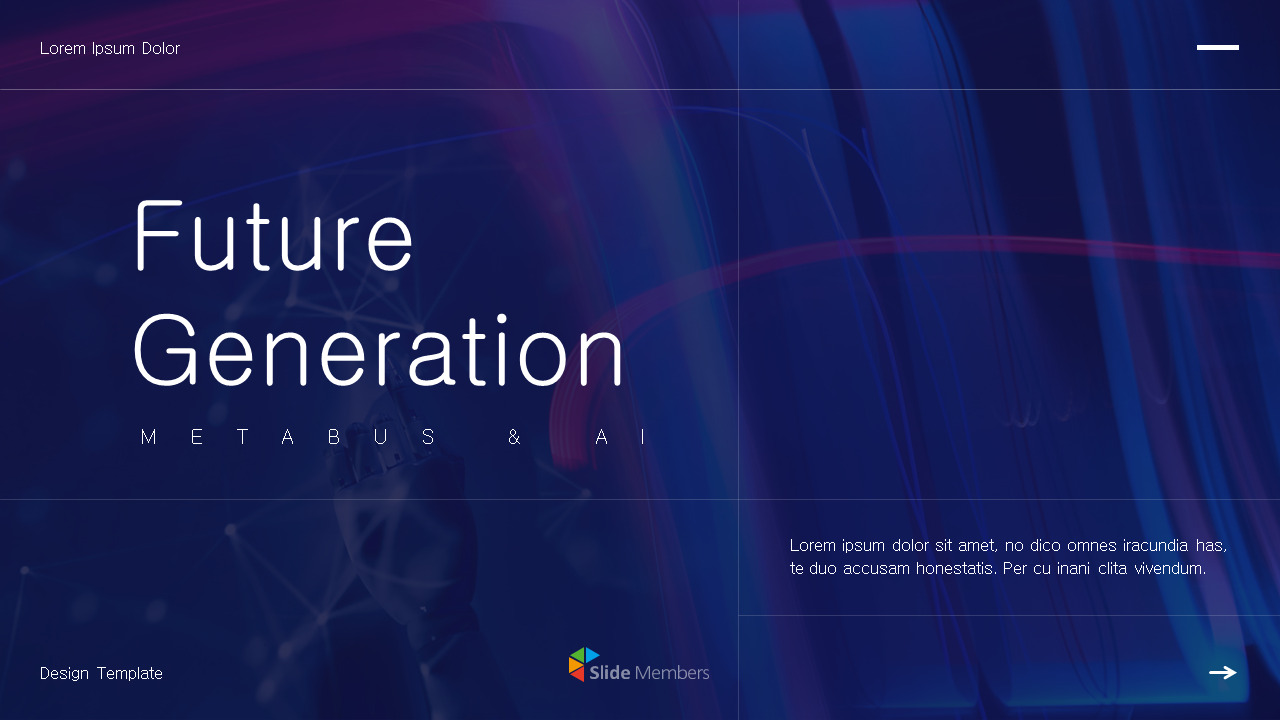 Lorem Ipsum Dolor

Future Generation

METABUS & AI

Lorem ipsum dolor sit amet, no dico omnes iracundia has, te duo accusam honestatis. Per cu inani clita vivendum.

Design Template

Slide Members